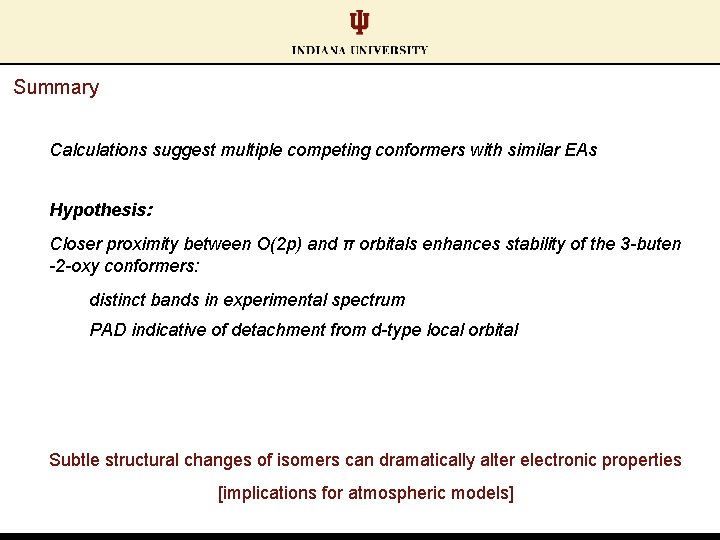 INDIANA UNIVERSITY

Summary

Calculations suggest multiple competing conformers with similar EAs

Hypothesis:

Closer proximity between O(2p) and π orbitals enhances stability of the 3-buten -2-oxy conformers:

distinct bands in experimental spectrum

PAD indicative of detachment from d-type local orbital

Subtle structural changes of isomers can dramatically alter electronic properties

[implications for atmospheric models]